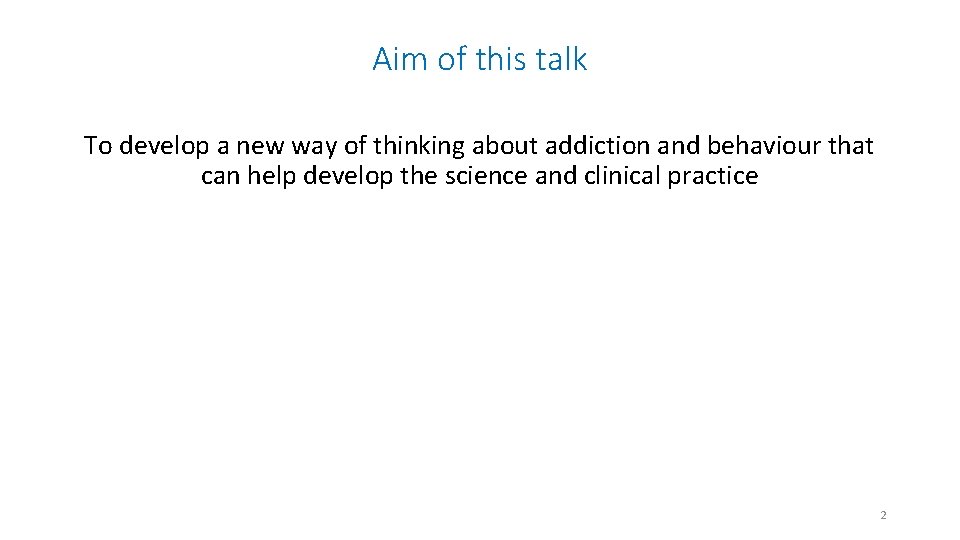 Aim of this talk

To develop a new way of thinking about addiction and behaviour that can help develop the science and clinical practice

2